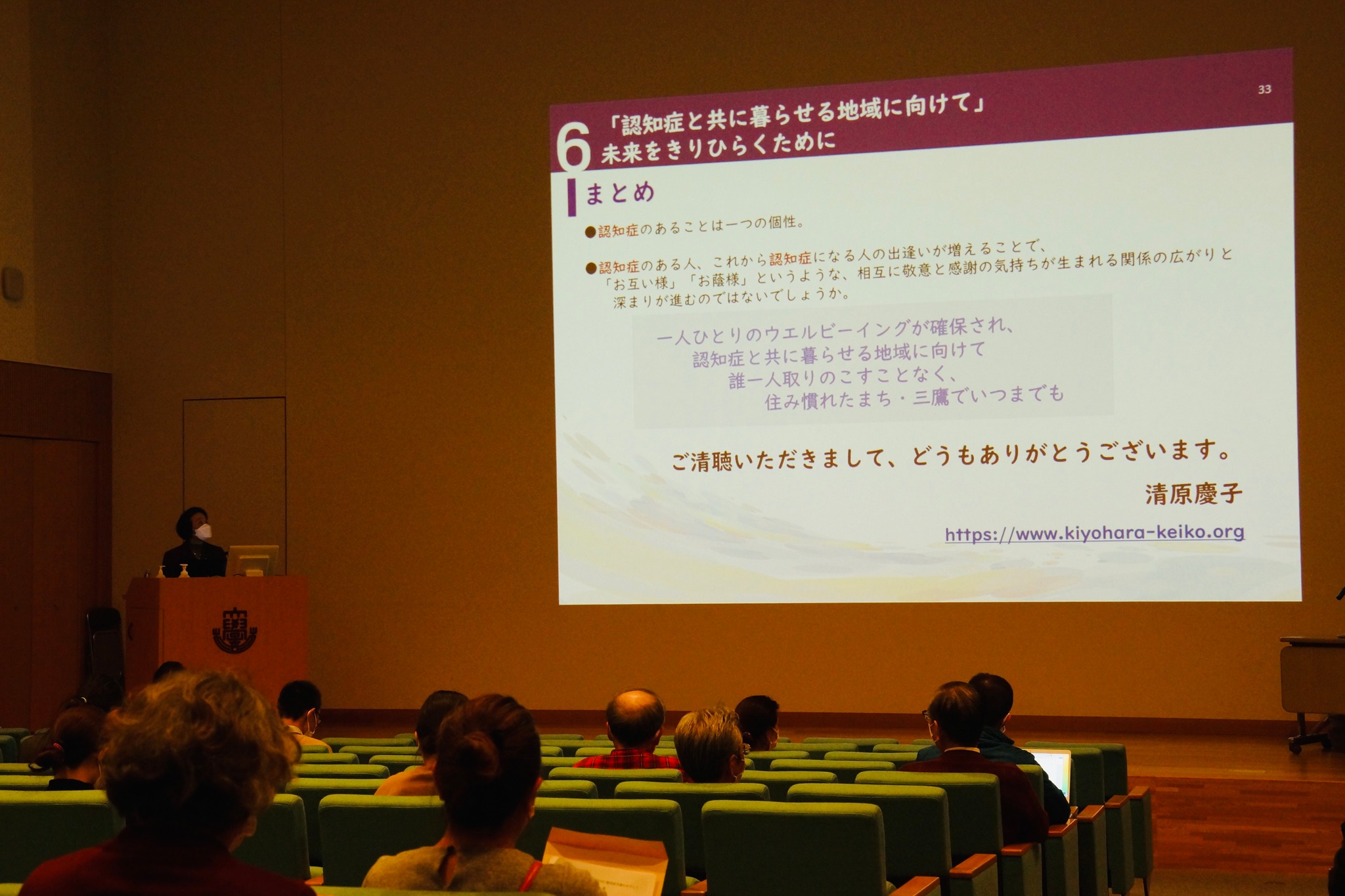 33

6 「認知症と共に暮らせる地域に向けて」
未来をきりひらくために

まとめ

●認知症のあることは一つの個性。

●認知症のある人、これから認知症になる人の出逢いが増えることで、「お互い様」「お蔭様」というような、相互に敬意と感謝の気持ちが生まれる関係の広がりと深まりが進むのではないでしょうか。

一人ひとりのウエルビーイングが確保され、
認知症と共に暮らせる地域に向けて
誰一人取りのこすことなく、
住み慣れたまち・三鷹でいつまでも

ご清聴いただきまして、どうもありがとうございます。
清原慶子
https://www.kiyohara-keiko.org